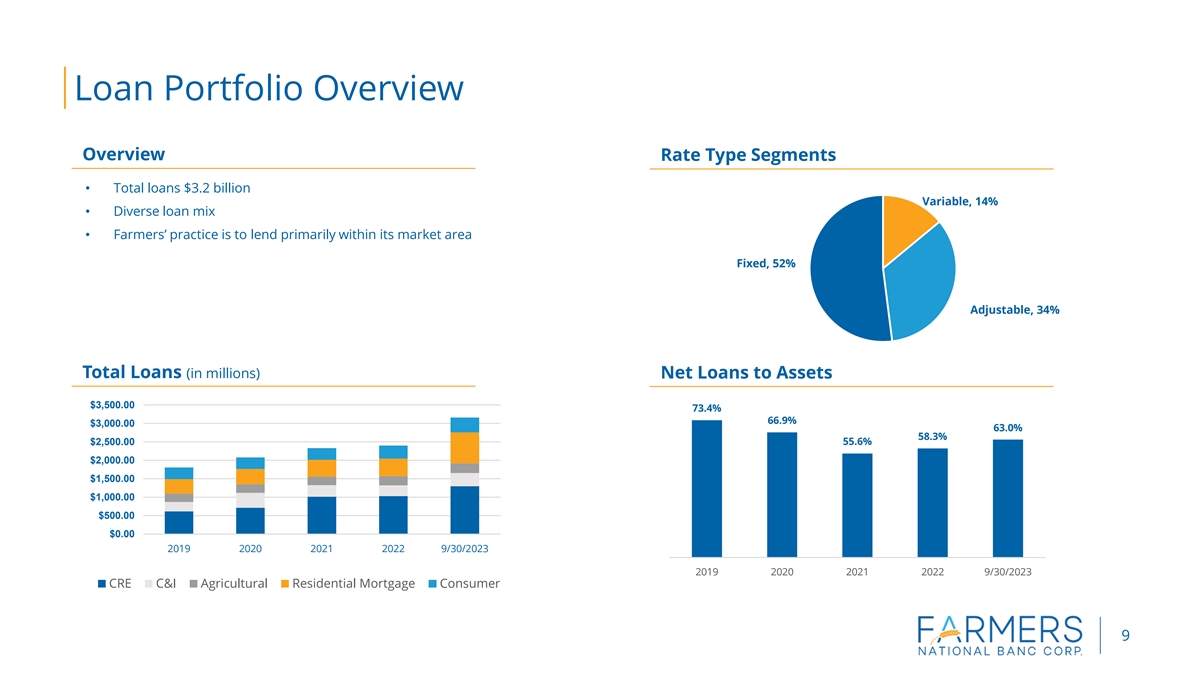 Loan Portfolio Overview

Overview

• Total loans $3.2 billion
• Diverse loan mix
• Farmers' practice is to lend primarily within its market area

Rate Type Segments

Variable, 14%
Fixed, 52%
Adjustable, 34%

Total Loans (in millions)

$3,500.00
$3,000.00
$2,500.00
$2,000.00
$1,500.00
$1,000.00
$500.00
$0.00
2019 2020 2021 2022 9/30/2023

CRE C&I Agricultural Residential Mortgage Consumer

Net Loans to Assets

73.4%
66.9%
55.6%
58.3%
63.0%
2019 2020 2021 2022 9/30/2023

FARMERS NATIONAL BANC CORP.

9